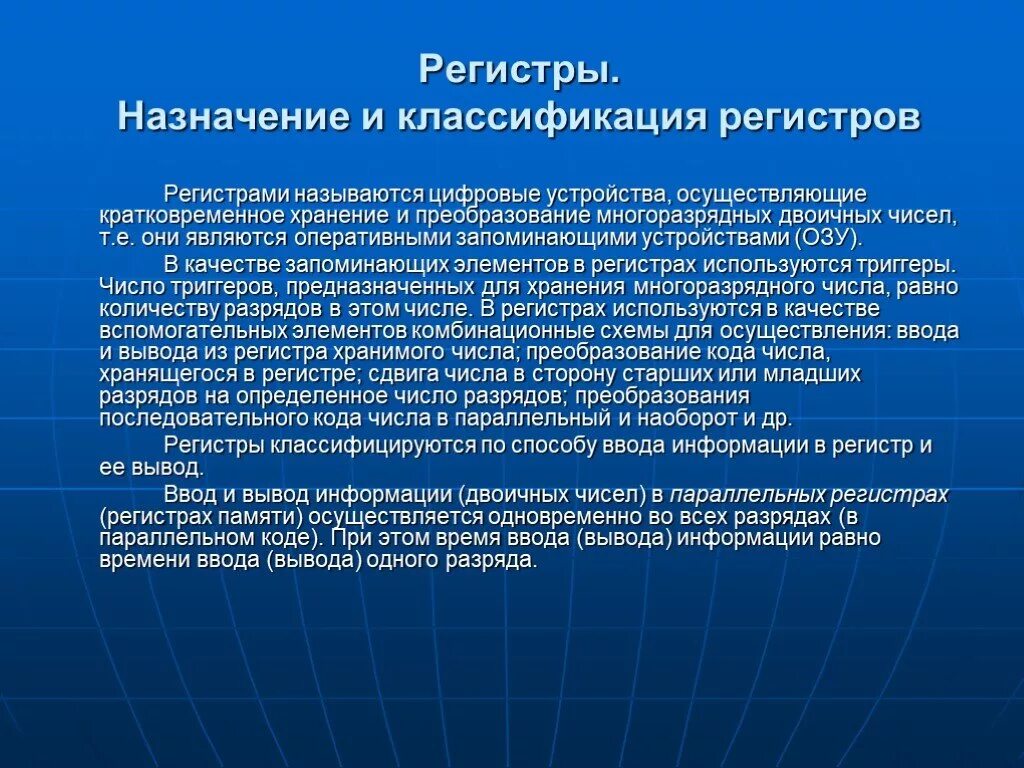 Регистры.
Назначение и классификация регистров

Регистрами называются цифровые устройства, осуществляющие кратковременное хранение и преобразование многоразрядных двоичных чисел, т.е. они являются оперативными запоминающими устройствами (ОЗУ).

В качестве запоминающих элементов в регистрах используются триггеры. Число триггеров, предназначенных для хранения многоразрядного числа, равно количеству разрядов в этом числе. В регистрах используются в качестве вспомогательных элементов комбинационные схемы для осуществления: ввода и вывода из регистра хранимого числа; преобразование кода числа, хранящегося в регистре; сдвига числа в сторону старших или младших разрядов на определенное число разрядов; преобразования последовательного кода числа в параллельный и наоборот и др.

Регистры классифицируются по способу ввода информации в регистр и ее вывод.

Ввод и вывод информации (двоичных чисел) в параллельных регистрах (регистрах памяти) осуществляется одновременно во всех разрядах (в параллельном коде). При этом время ввода (вывода) информации равно времени ввода (вывода) одного разряда.